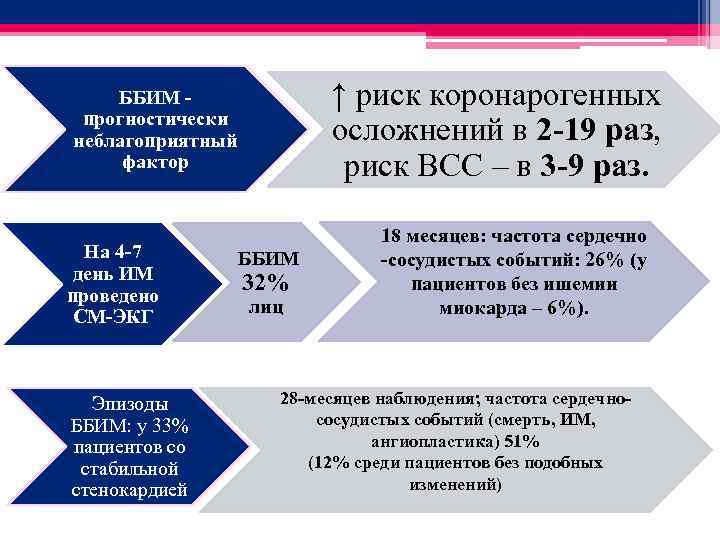 ББИМ - прогностически неблагоприятный фактор

↑ риск коронарогенных осложнений в 2-19 раз, риск ВСС – в 3-9 раз.

На 4-7 день ИМ проведено СМ-ЭКГ

ББИМ 32% лиц

18 месяцев: частота сердечно -сосудистых событий: 26% (у пациентов без ишемии миокарда – 6%).

Эпизоды ББИМ: у 33% пациентов со стабильной стенокардией

28-месяцев наблюдения; частота сердечно-сосудистых событий (смерть, ИМ, ангиопластика) 51% (12% среди пациентов без подобных изменений)